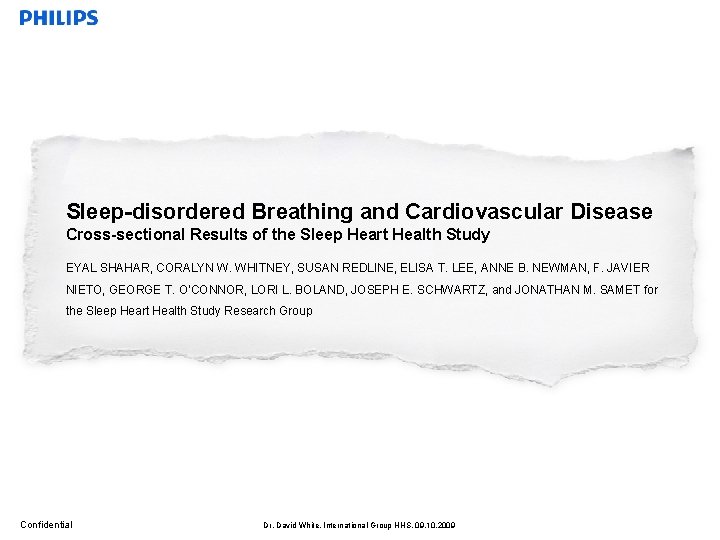 PHILIPS

Sleep-disordered Breathing and Cardiovascular Disease
Cross-sectional Results of the Sleep Heart Health Study

EYAL SHAHAR, CORALYN W. WHITNEY, SUSAN REDLINE, ELISA T. LEE, ANNE B. NEWMAN, F. JAVIER NIETO, GEORGE T. O'CONNOR, LORI L. BOLAND, JOSEPH E. SCHWARTZ, and JONATHAN M. SAMET for the Sleep Heart Health Study Research Group

Confidential

Dr. David White, International Group HHS, 09.10.2009